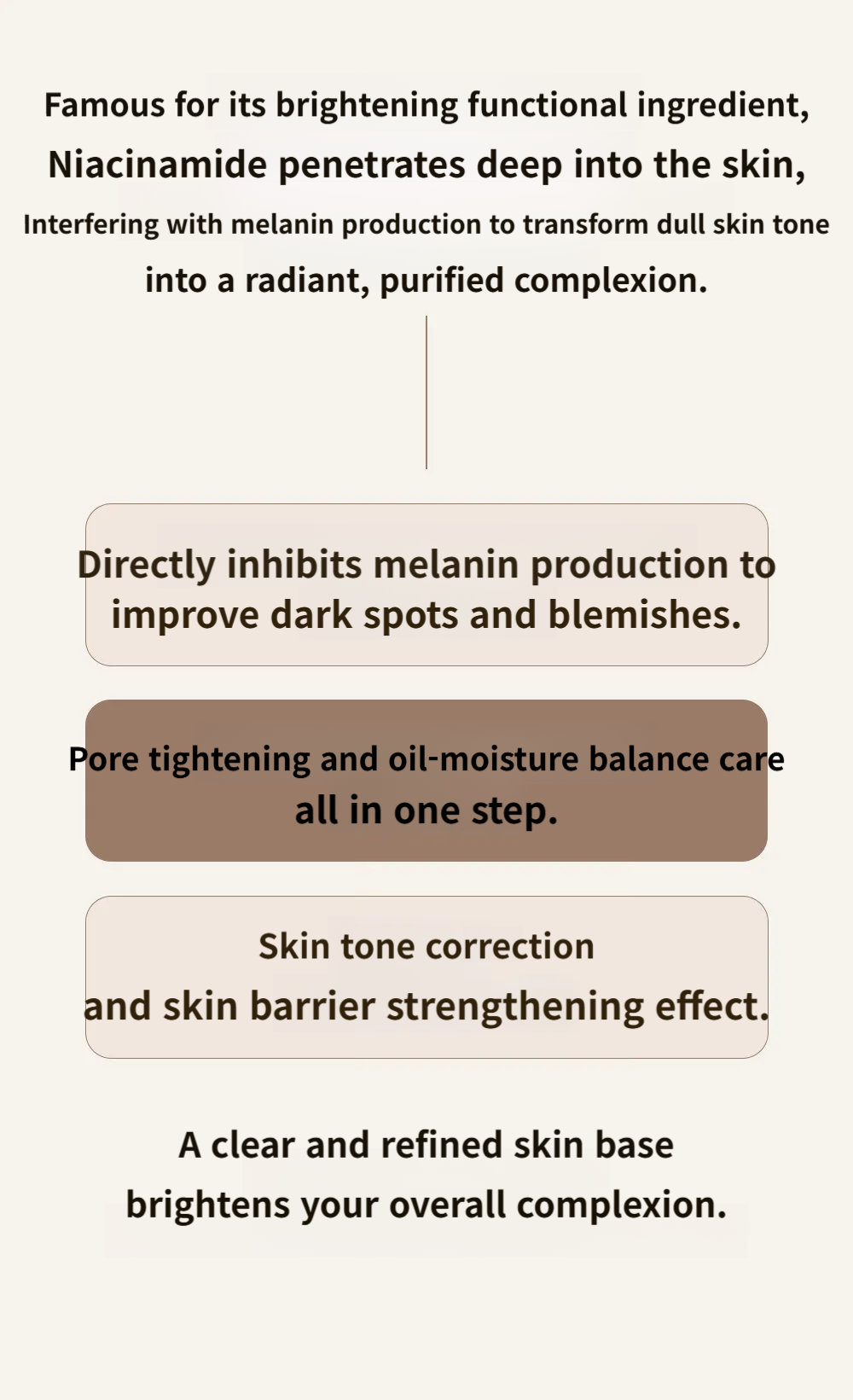 Famous for its brightening functional ingredient,
Niacinamide penetrates deep into the skin,
Interfering with melanin production to transform dull skin tone
into a radiant, purified complexion.

Directly inhibits melanin production to improve dark spots and blemishes.

Pore tightening and oil-moisture balance care all in one step.

Skin tone correction
and skin barrier strengthening effect.

A clear and refined skin base
brightens your overall complexion.